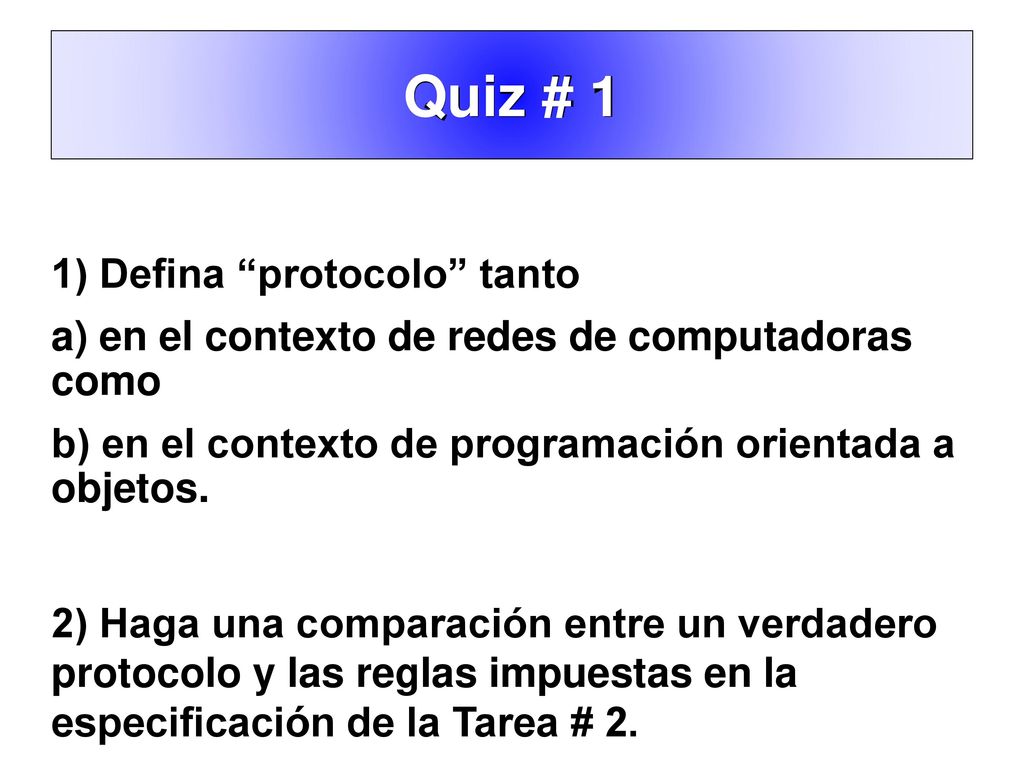 Quiz # 1

1) Defina “protocolo” tanto

a) en el contexto de redes de computadoras como

b) en el contexto de programación orientada a objetos.

2) Haga una comparación entre un verdadero protocolo y las reglas impuestas en la especificación de la Tarea # 2.